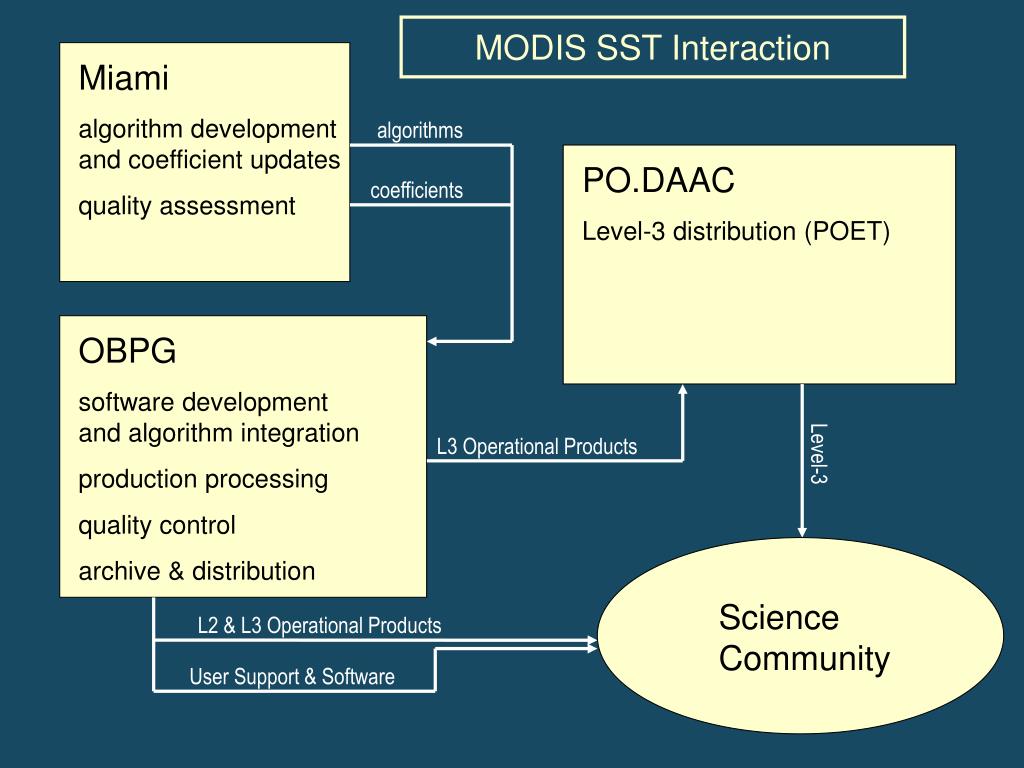 MODIS SST Interaction

Miami

algorithm development and coefficient updates

quality assessment

algorithms

coefficients

PO.DAAC

Level-3 distribution (POET)

OBPG

software development and algorithm integration

production processing

quality control

archive & distribution

L3 Operational Products

Level-3

L2 & L3 Operational Products

User Support & Software

Science Community